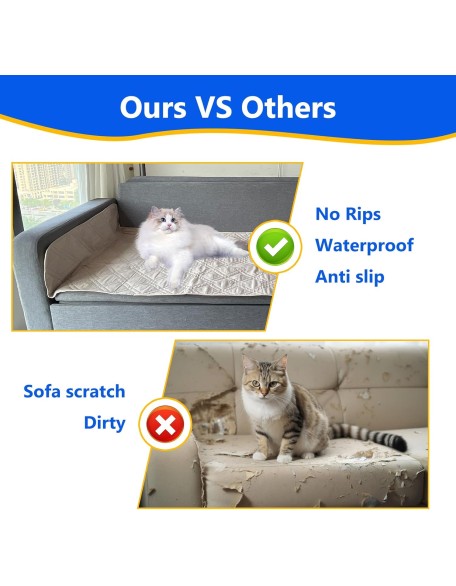 Ours VS Others

No Rips
Waterproof
Anti slip

Sofa scratch
Dirty